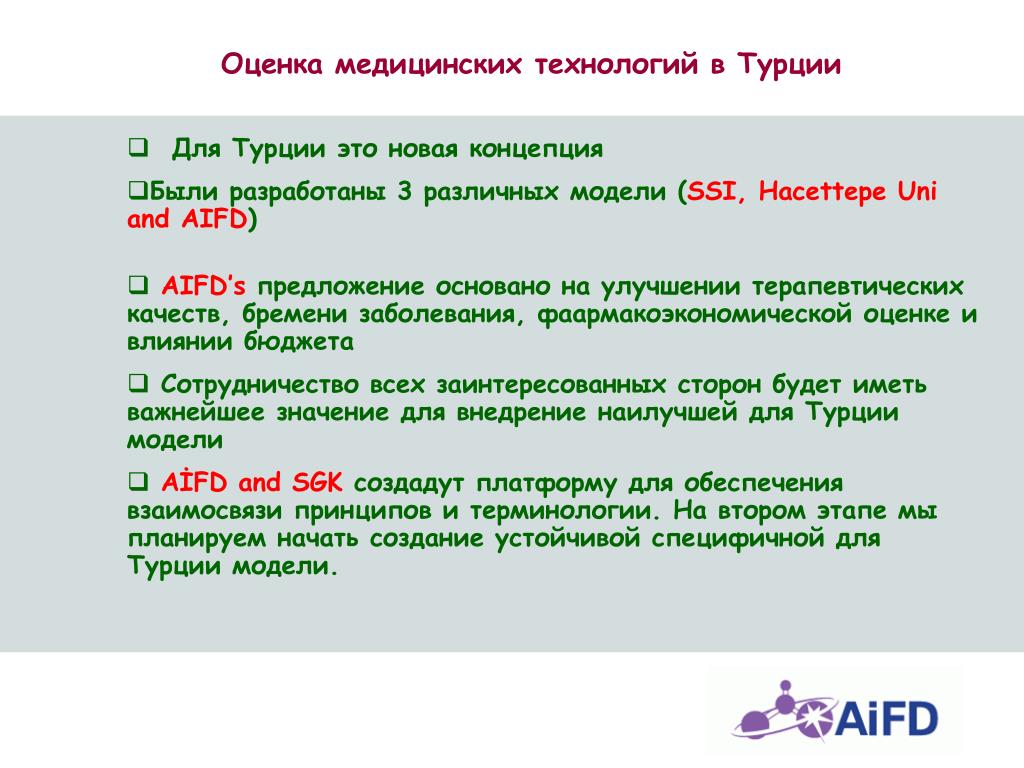 Оценка медицинских технологий в Турции

❑ Для Турции это новая концепция

❑Были разработаны 3 различных модели (SSI, Hacettepe Uni and AIFD)

❑ AIFD's предложение основано на улучшении терапевтических качеств, бремени заболевания, фаармакоэкономической оценке и влиянии бюджета

❑ Сотрудничество всех заинтересованных сторон будет иметь важнейшее значение для внедрение наилучшей для Турции модели

❑ AİFD and SGK создадут платформу для обеспечения взаимосвязи принципов и терминологии. На втором этапе мы планируем начать создание устойчивой специфичной для Турции модели.

AiFD